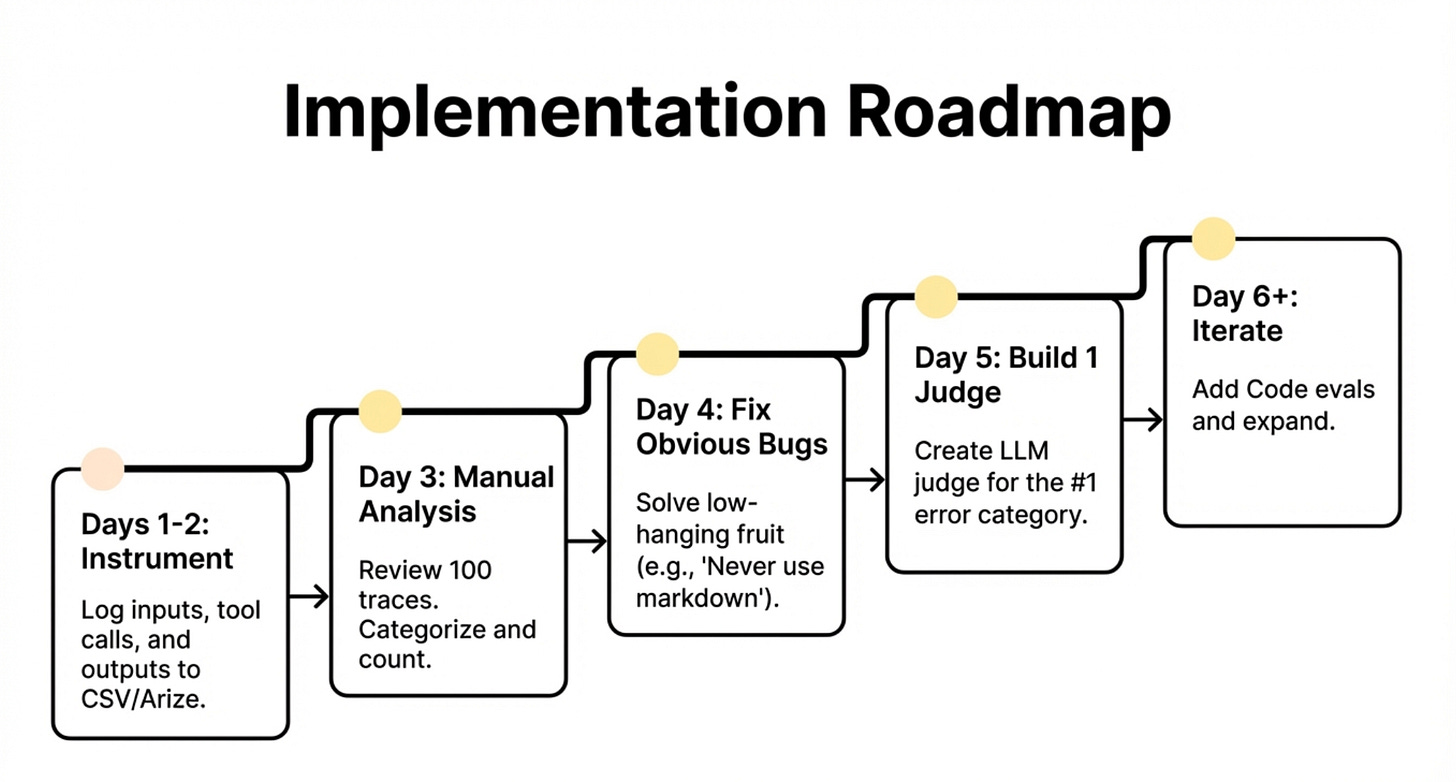 Implementation Roadmap

Days 1-2: Instrument

Log inputs, tool calls, and outputs to CSV/Arize.

Day 3: Manual Analysis

Review 100 traces. Categorize and count.

Day 4: Fix Obvious Bugs

Solve low-hanging fruit (e.g., 'Never use markdown').

Day 5: Build 1 Judge

Create LLM judge for the #1 error category.

Day 6+: Iterate

Add Code evals and expand.